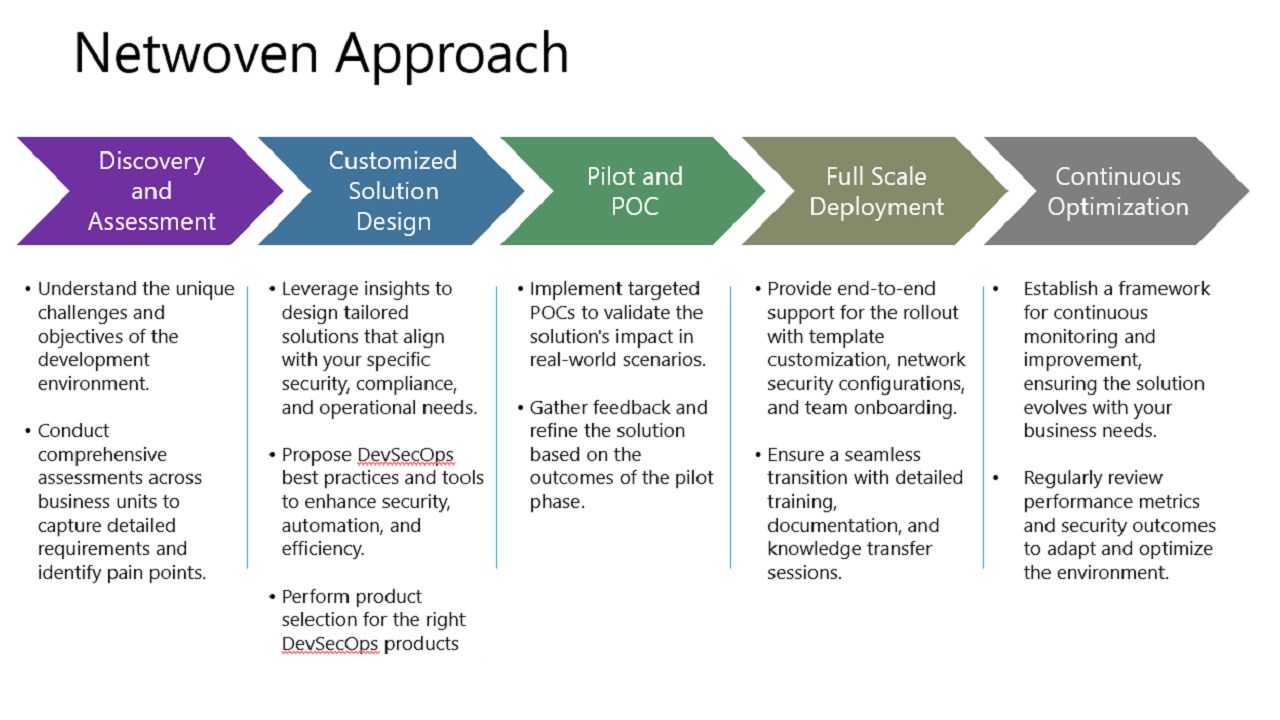 Netwoven Approach

Discovery and Assessment

Customized Solution Design

Pilot and POC

Full Scale Deployment

Continuous Optimization

• Understand the unique challenges and objectives of the development environment.

• Conduct comprehensive assessments across business units to capture detailed requirements and identify pain points.

• Leverage insights to design tailored solutions that align with your specific security, compliance, and operational needs.

• Propose DevSecOps best practices and tools to enhance security, automation, and efficiency.

• Perform product selection for the right DevSecOps products

• Implement targeted POCs to validate the solution's impact in real-world scenarios.

• Gather feedback and refine the solution based on the outcomes of the pilot phase.

• Provide end-to-end support for the rollout with template customization, network security configurations, and team onboarding.

• Ensure a seamless transition with detailed training, documentation, and knowledge transfer sessions.

• Establish a framework for continuous monitoring and improvement, ensuring the solution evolves with your business needs.

• Regularly review performance metrics and security outcomes to adapt and optimize the environment.